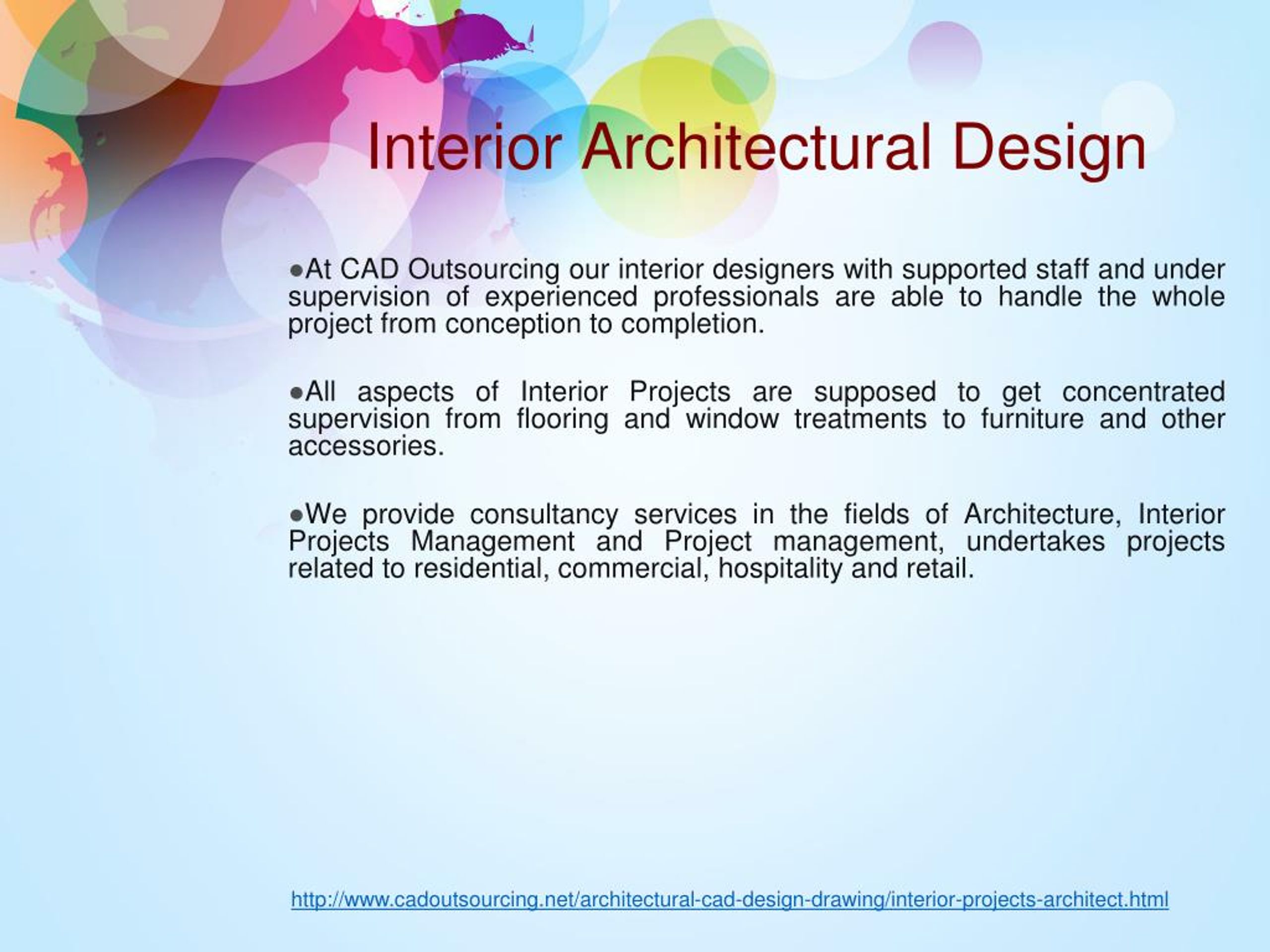 Interior Architectural Design

●At CAD Outsourcing our interior designers with supported staff and under supervision of experienced professionals are able to handle the whole project from conception to completion.

●All aspects of Interior Projects are supposed to get concentrated supervision from flooring and window treatments to furniture and other accessories.

●We provide consultancy services in the fields of Architecture, Interior Projects Management and Project management, undertakes projects related to residential, commercial, hospitality and retail.

http://www.cadoutsourcing.net/architectural-cad-design-drawing/interior-projects-architect.html